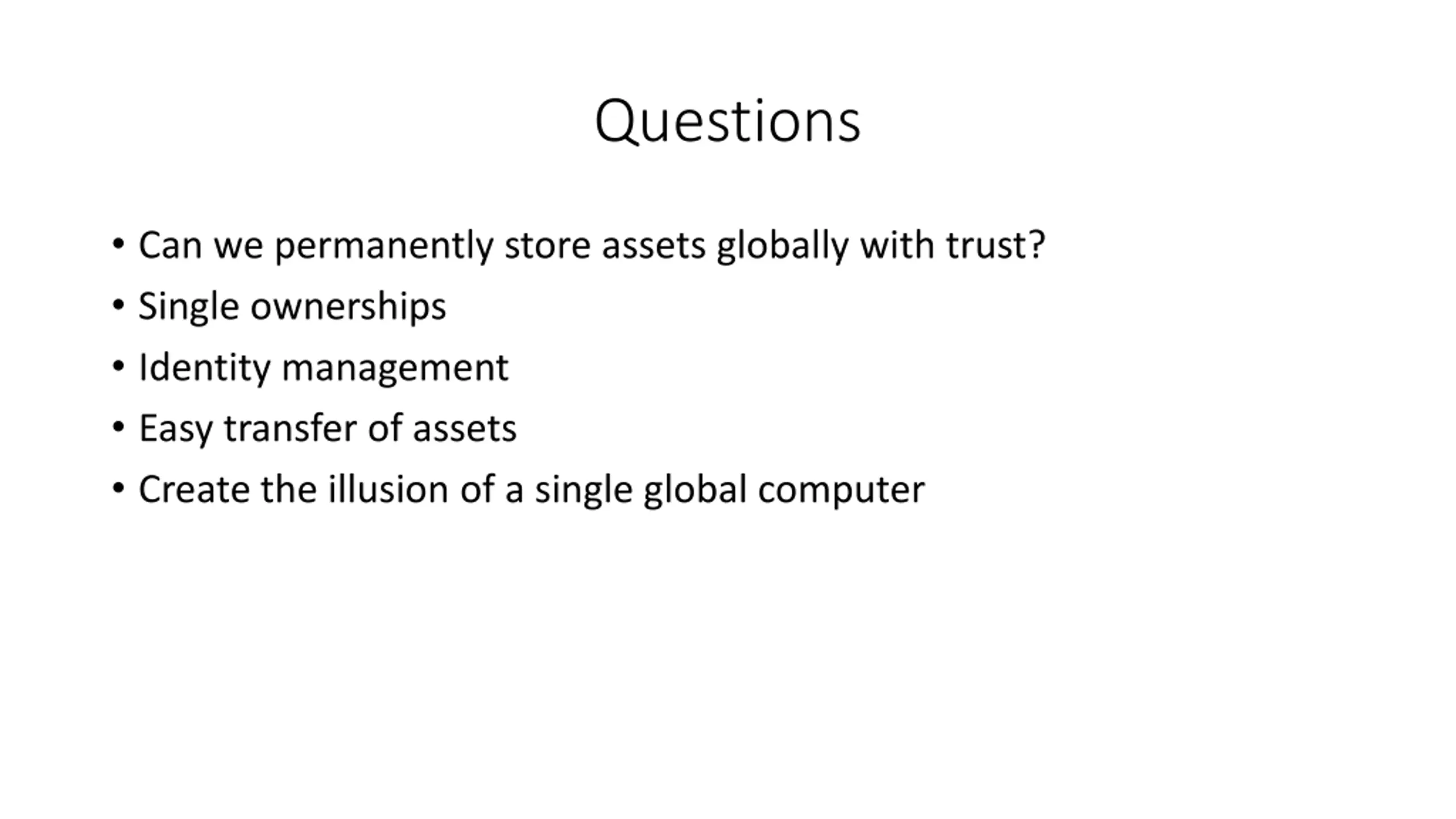 Questions

• Can we permanently store assets globally with trust?
• Single ownerships
• Identity management
• Easy transfer of assets
• Create the illusion of a single global computer